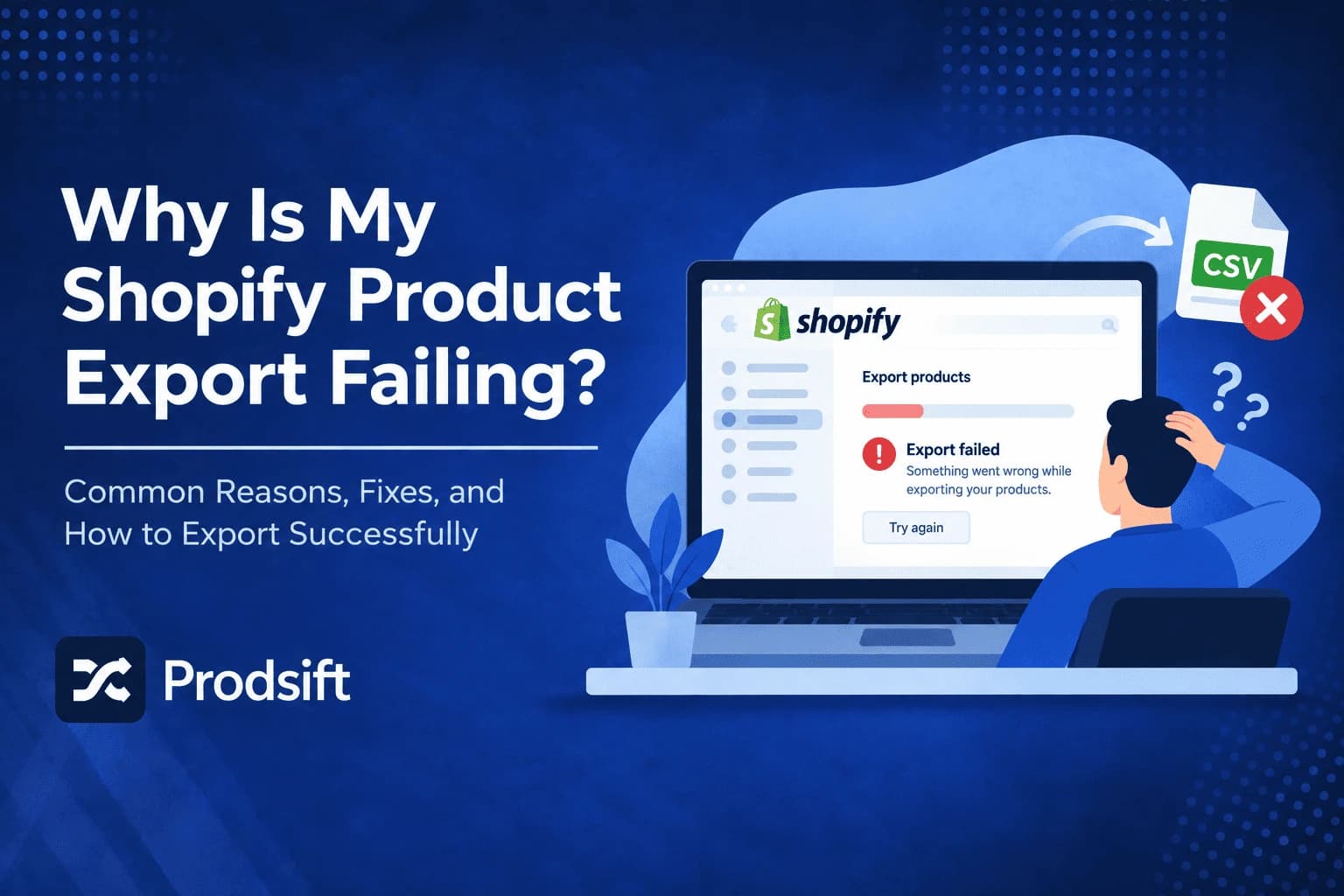 Why Is My Shopify Product Export Failing?

Common Reasons, Fixes, and How to Export Successfully

Prodsift

shopify

Export products

Export failed
Something went wrong while exporting your products.

Try again

CSV

??